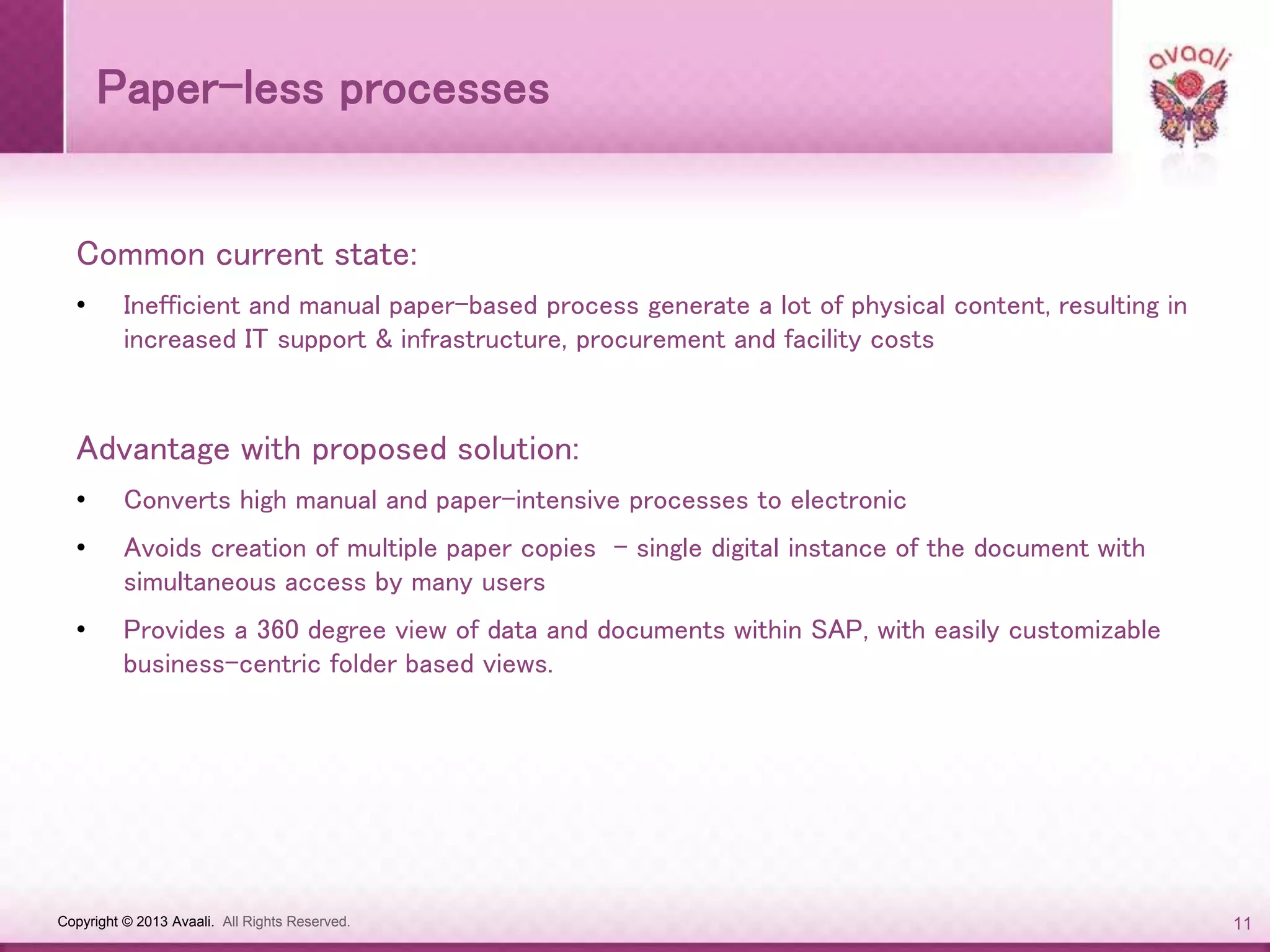 Paper-less processes

avaali

Common current state:

• Inefficient and manual paper-based process generate a lot of physical content, resulting in increased IT support & infrastructure, procurement and facility costs

Advantage with proposed solution:

• Converts high manual and paper-intensive processes to electronic

• Avoids creation of multiple paper copies – single digital instance of the document with simultaneous access by many users

• Provides a 360 degree view of data and documents within SAP, with easily customizable business-centric folder based views.

Copyright © 2013 Avaali. All Rights Reserved.

11